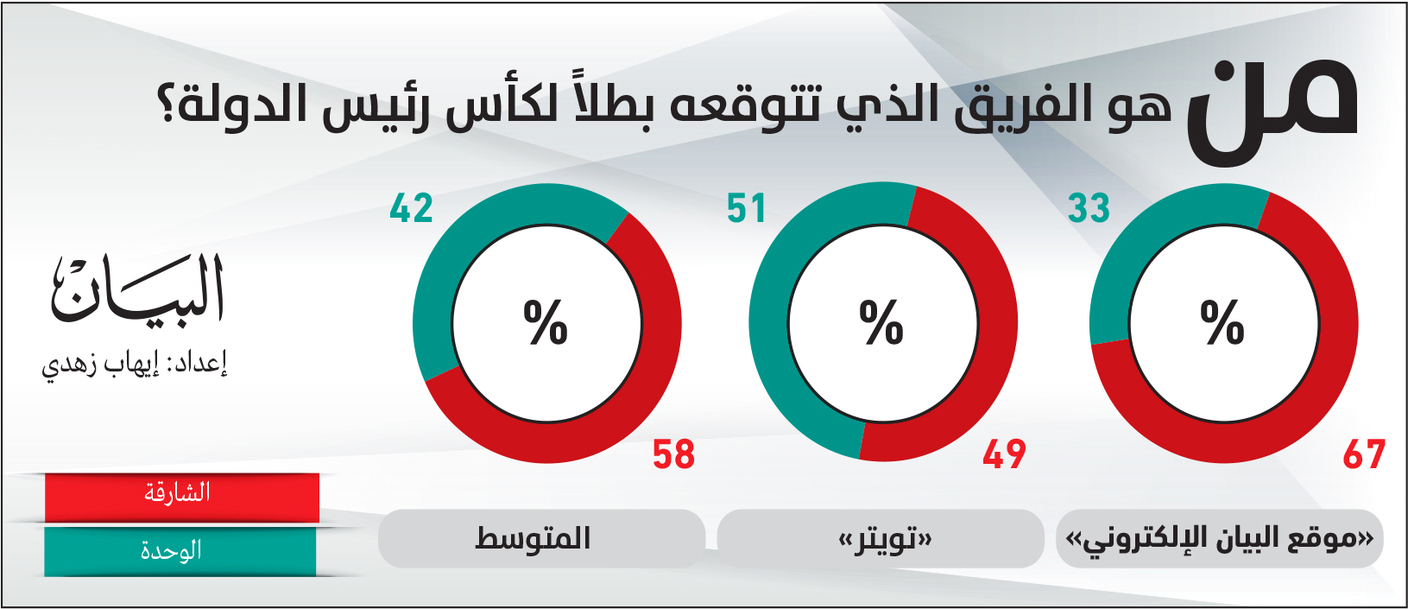 من هو الفريق الذي تتوقعه بطلاً لكأس رئيس الدولة؟

33

%

67

«موقع البيان الإلكتروني»

51

%

49

«تويتر»

42

%

58

المتوسط

البيان

إعداد: إيهاب زهدي

الشارقة

الوحدة